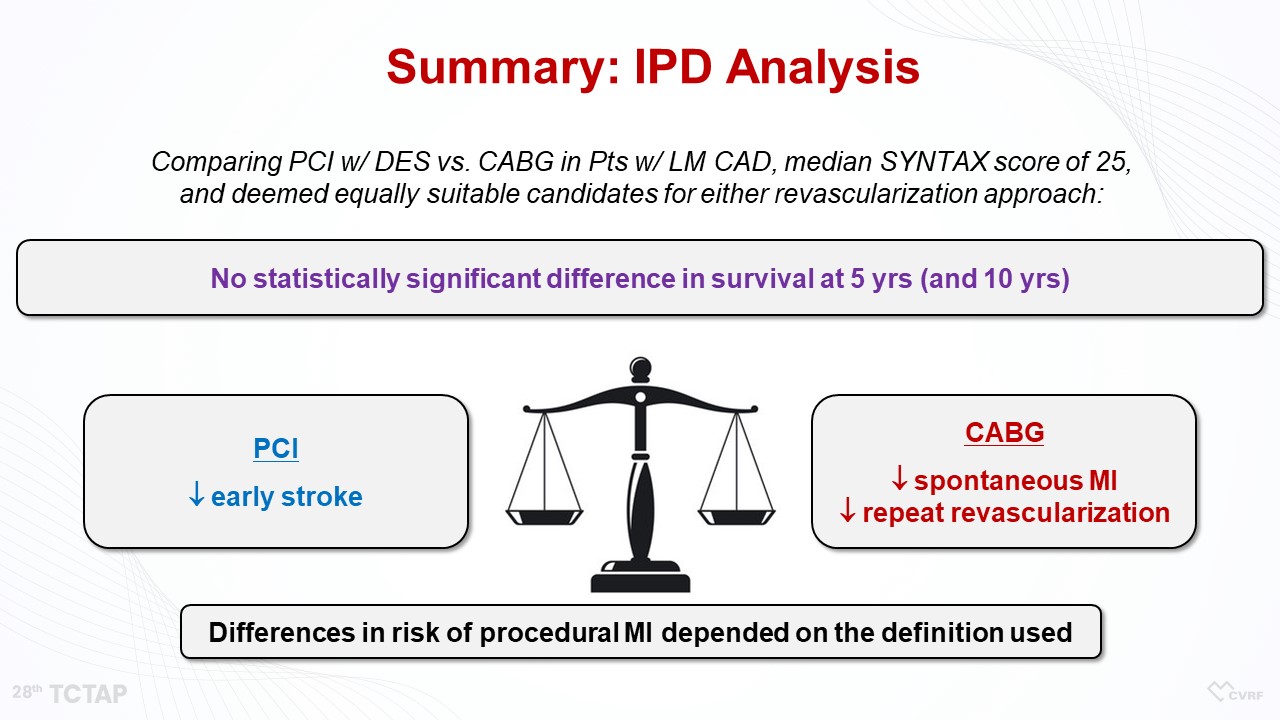 Summary: IPD Analysis

Comparing PCI w/ DES vs. CABG in Pts w/ LM CAD, median SYNTAX score of 25, and deemed equally suitable candidates for either revascularization approach:

No statistically significant difference in survival at 5 yrs (and 10 yrs)

PCI

↓ early stroke

CABG

↓ spontaneous MI
↓ repeat revascularization

Differences in risk of procedural MI depended on the definition used

28th TCTAP

CVRF